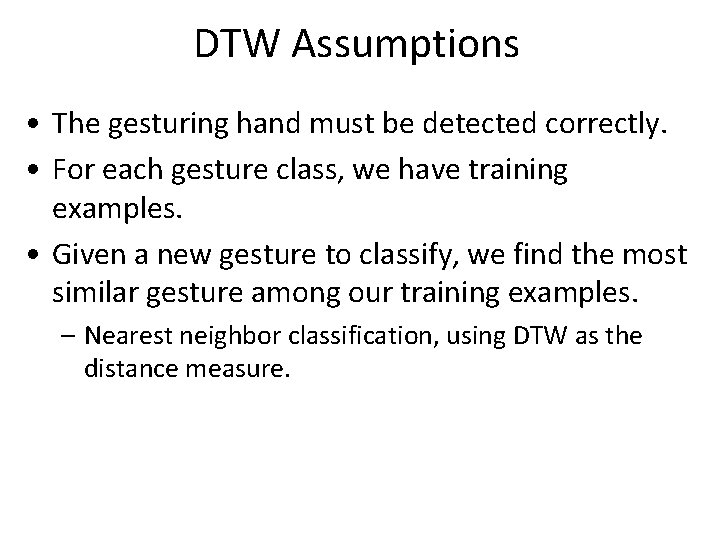 DTW Assumptions

• The gesturing hand must be detected correctly.

• For each gesture class, we have training examples.

• Given a new gesture to classify, we find the most similar gesture among our training examples.

– Nearest neighbor classification, using DTW as the distance measure.